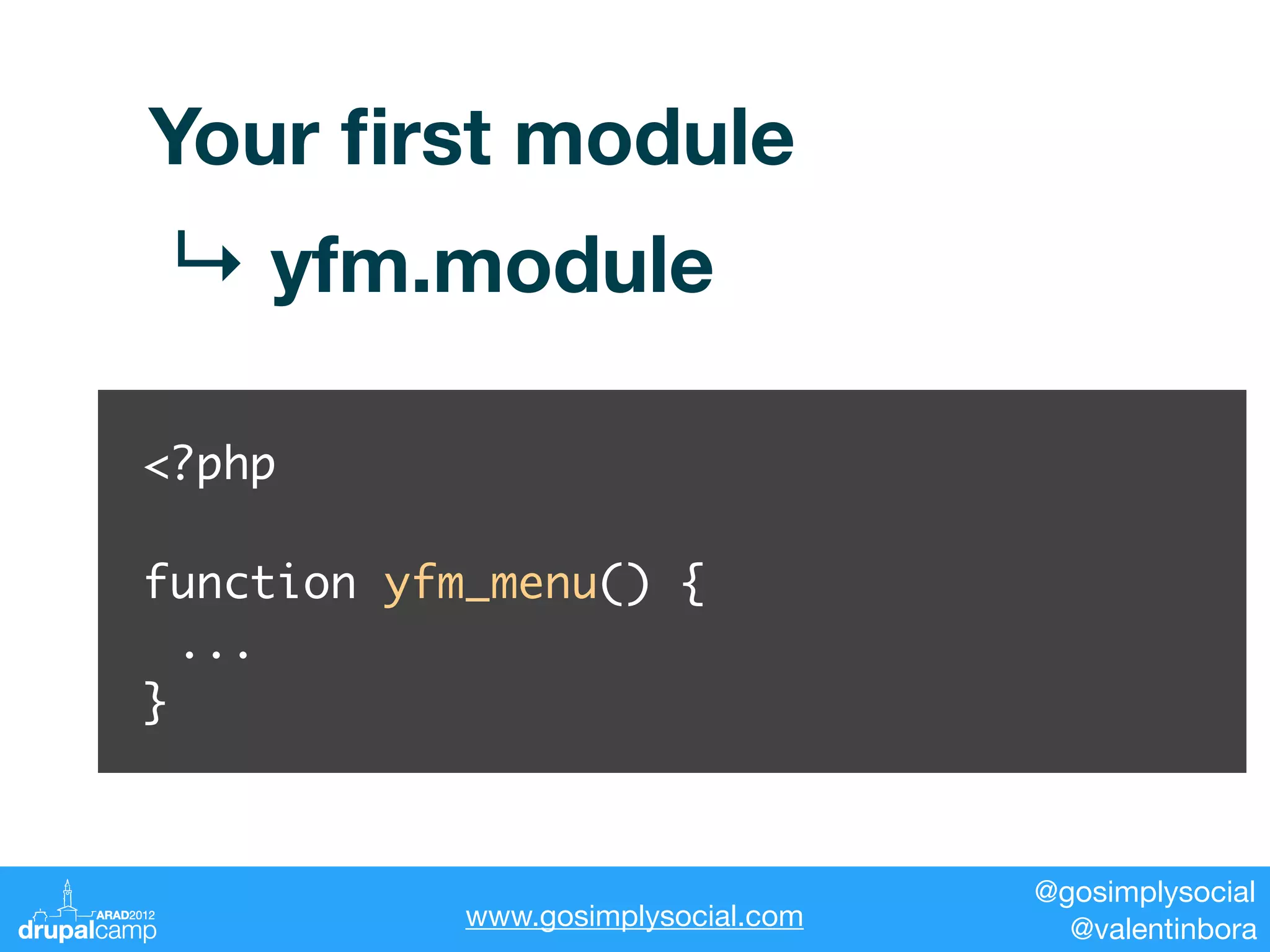 Your first module

↳ yfm.module

<?php

function yfm_menu() {
  ...
}

ARAD2012
drupalcamp

www.gosimplysocial.com

@gosimplysocial
@valentinbora